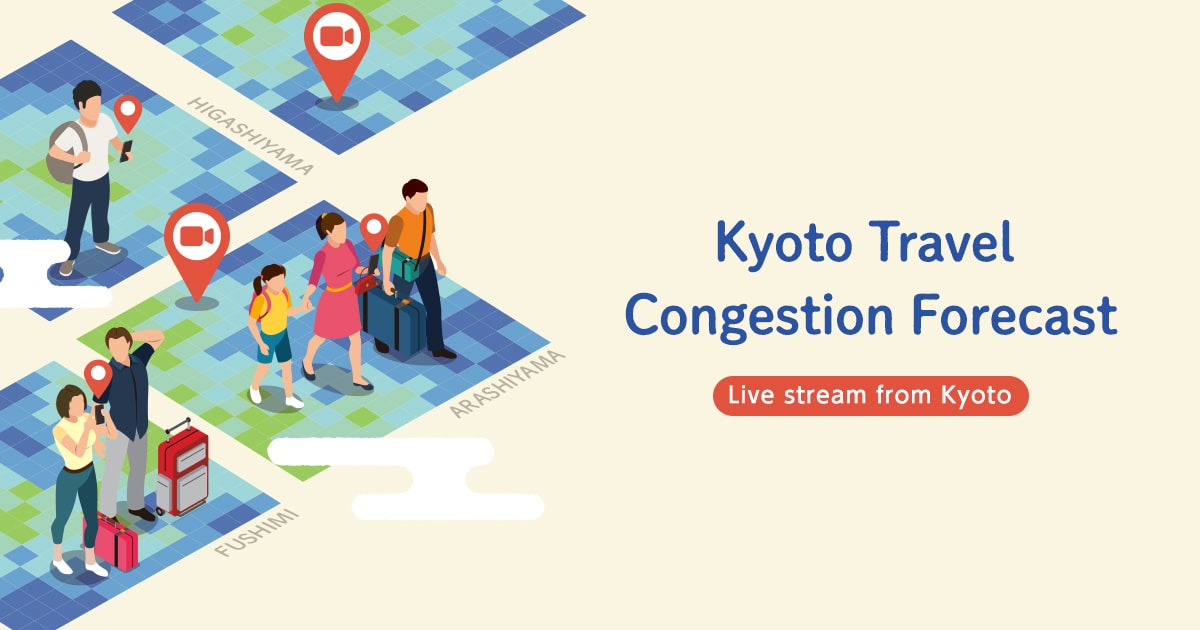 HIGASHIYAMA

ARASHIYAMA

FUSHIMI

Kyoto Travel Congestion Forecast

Live stream from Kyoto